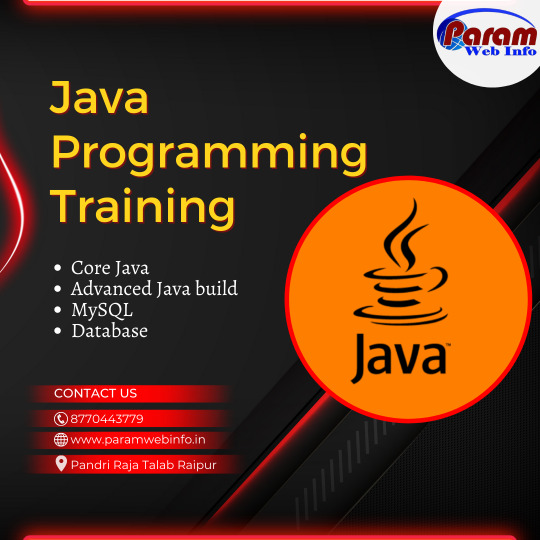 Param
Web Info

Java Programming Training

- Core Java
- Advanced Java build
- MySQL
- Database

Java™

CONTACT US

8770443779

www.paramwebinfo.in

Pandri Raja Talab Raipur